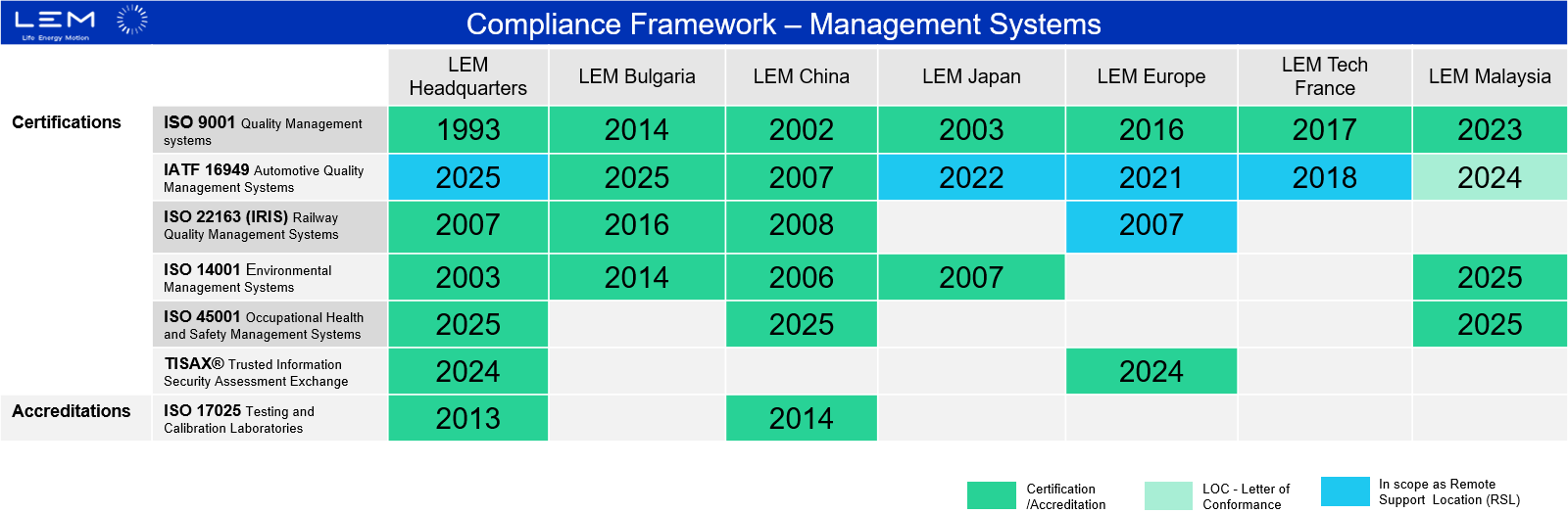 LEM Life Energy Motion

Compliance Framework – Management Systems

| | | LEM Headquarters | LEM Bulgaria | LEM China | LEM Japan | LEM Europe | LEM Tech France | LEM Malaysia |
|---|---|---|---|---|---|---|---|---|
| Certifications | ISO 9001 Quality Management systems | 1993 | 2014 | 2002 | 2003 | 2016 | 2017 | 2023 |
| | IATF 16949 Automotive Quality Management Systems | 2025 | 2025 | 2007 | 2022 | 2021 | 2018 | 2024 |
| | ISO 22163 (IRIS) Railway Quality Management Systems | 2007 | 2016 | 2008 | | 2007 | | |
| | ISO 14001 Environmental Management Systems | 2003 | 2014 | 2006 | 2007 | | | 2025 |
| | ISO 45001 Occupational Health and Safety Management Systems | 2025 | | 2025 | | | | 2025 |
| | TISAX® Trusted Information Security Assessment Exchange | 2024 | | | | 2024 | | |
| Accreditations | ISO 17025 Testing and Calibration Laboratories | 2013 | | 2014 | | | | |

Certification /Accreditation

LOC - Letter of Conformance

In scope as Remote Support Location (RSL)